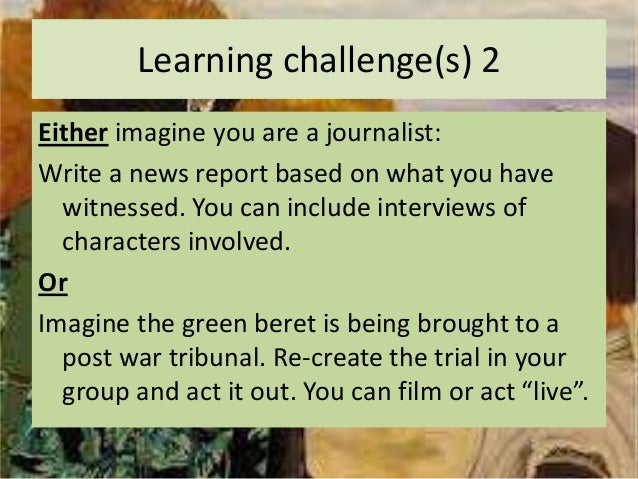 Learning challenge(s) 2

Either imagine you are a journalist:

Write a news report based on what you have witnessed. You can include interviews of characters involved.

Or

Imagine the green beret is being brought to a post war tribunal. Re-create the trial in your group and act it out. You can film or act “live”.